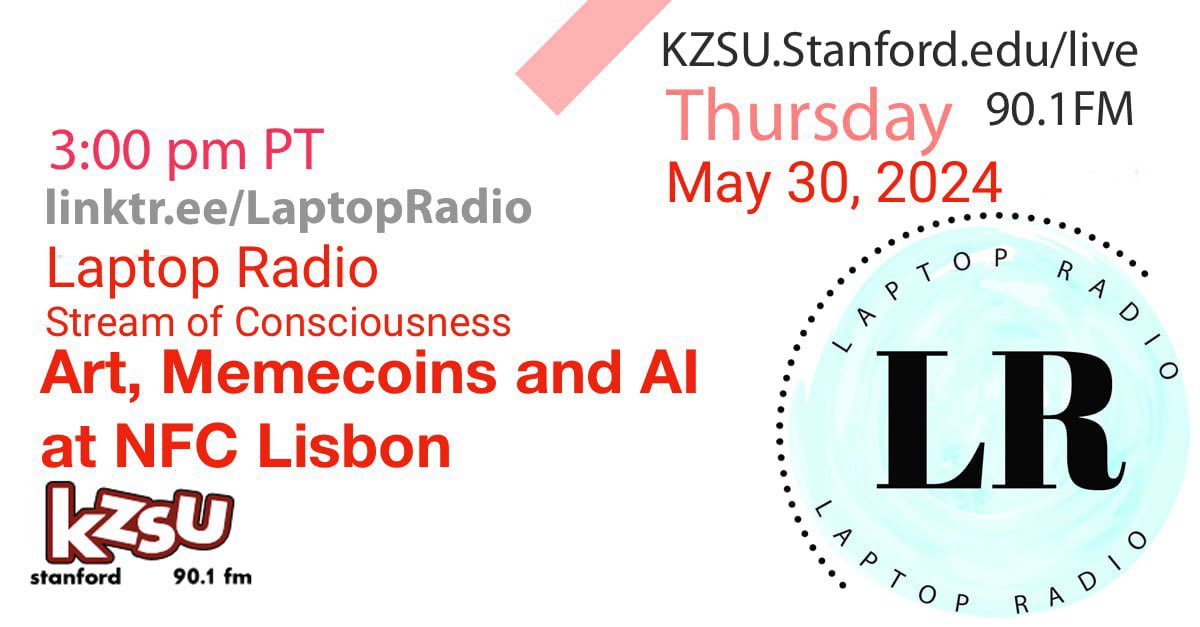 KZSU.Stanford.edu/live
Thursday 90.1FM
May 30, 2024

3:00 pm PT
linktr.ee/LaptopRadio
Laptop Radio
Stream of Consciousness
Art, Memecoins and AI at NFC Lisbon

KZSU
stanford 90.1 fm

LAPTOP RADIO
LR
LAPTOP RADIO